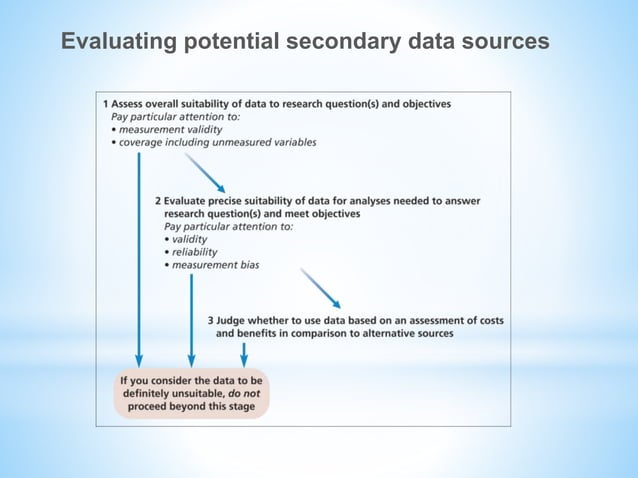 Evaluating potential secondary data sources

1 Assess overall suitability of data to research question(s) and objectives
Pay particular attention to:
• measurement validity
• coverage including unmeasured variables

2 Evaluate precise suitability of data for analyses needed to answer research question(s) and meet objectives
Pay particular attention to:
• validity
• reliability
• measurement bias

3 Judge whether to use data based on an assessment of costs and benefits in comparison to alternative sources

If you consider the data to be definitely unsuitable, do not proceed beyond this stage